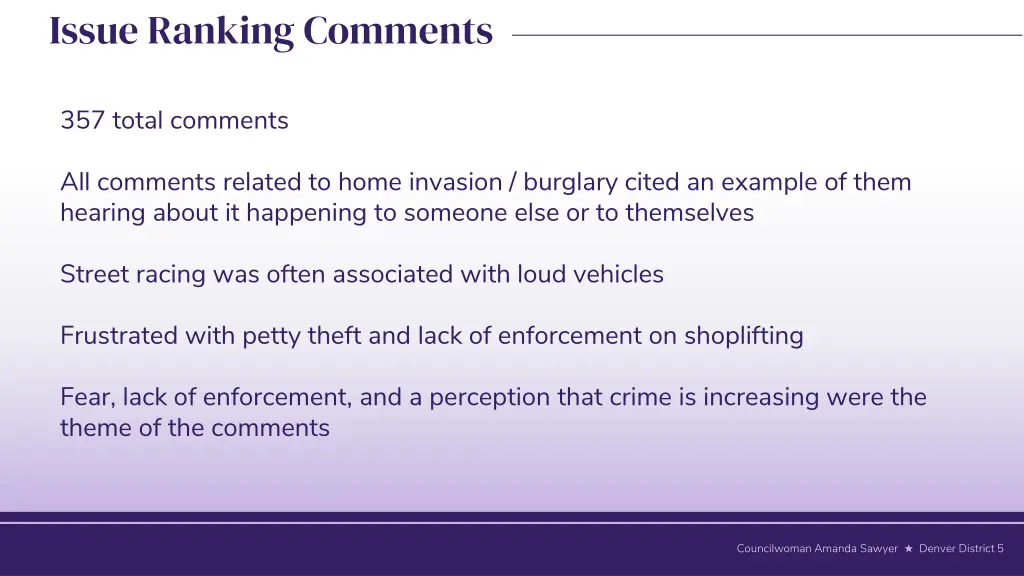 Issue Ranking Comments

357 total comments

All comments related to home invasion / burglary cited an example of them hearing about it happening to someone else or to themselves

Street racing was often associated with loud vehicles

Frustrated with petty theft and lack of enforcement on shoplifting

Fear, lack of enforcement, and a perception that crime is increasing were the theme of the comments

Councilwoman Amanda Sawyer ★ Denver District 5